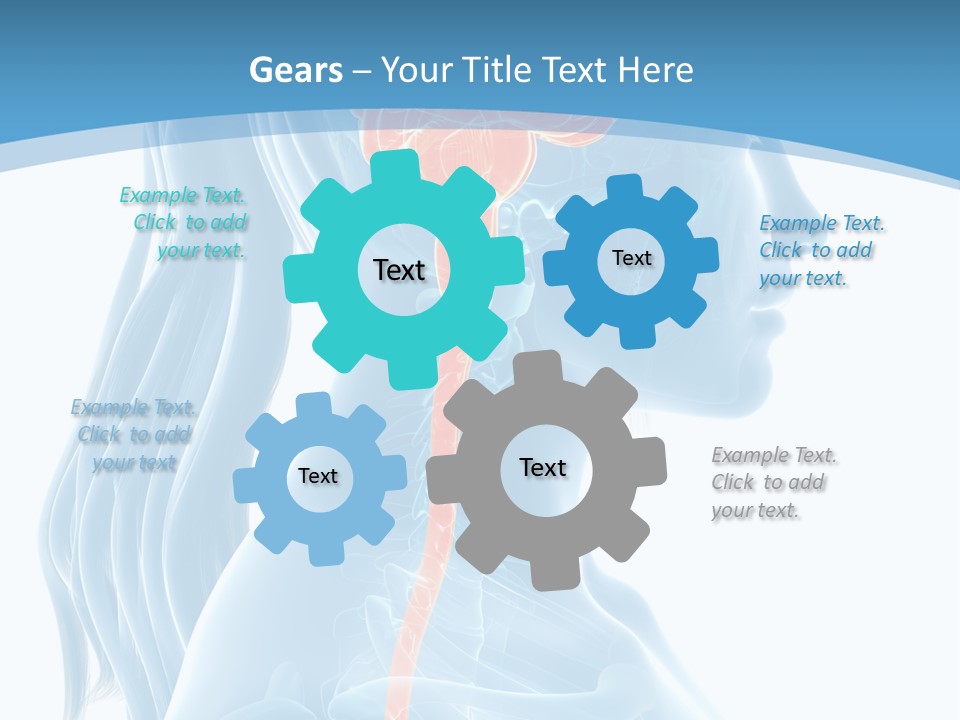 Gears – Your Title Text Here

Example Text. Click to add your text.

Text

Text

Example Text. Click to add your text.

Example Text. Click to add your text

Text

Text

Example Text. Click to add your text.